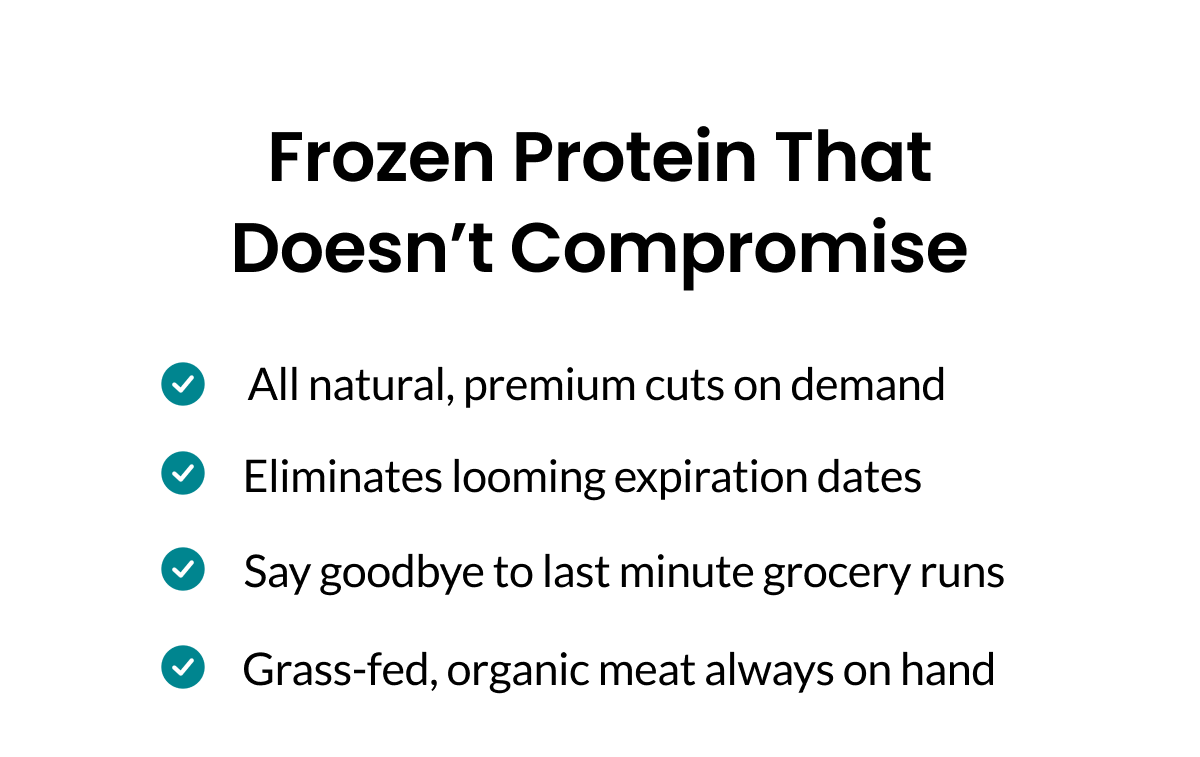 Frozen Protein That Doesn’t Compromise

All natural, premium cuts on demand

Eliminates looming expiration dates

Say goodbye to last minute grocery runs

Grass-fed, organic meat always on hand